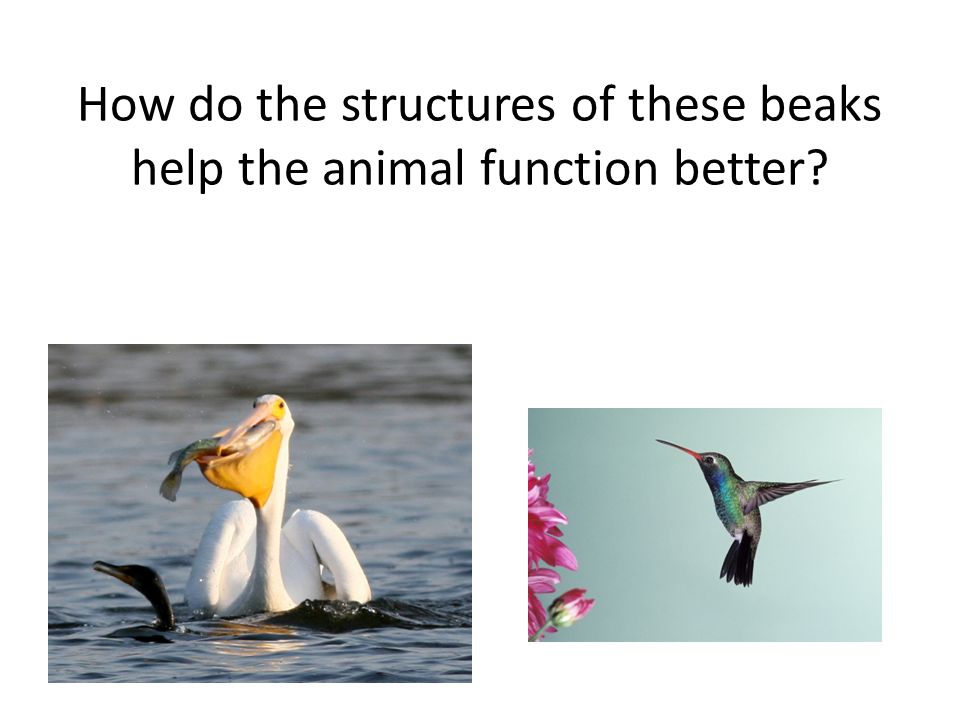 How do the structures of these beaks help the animal function better?